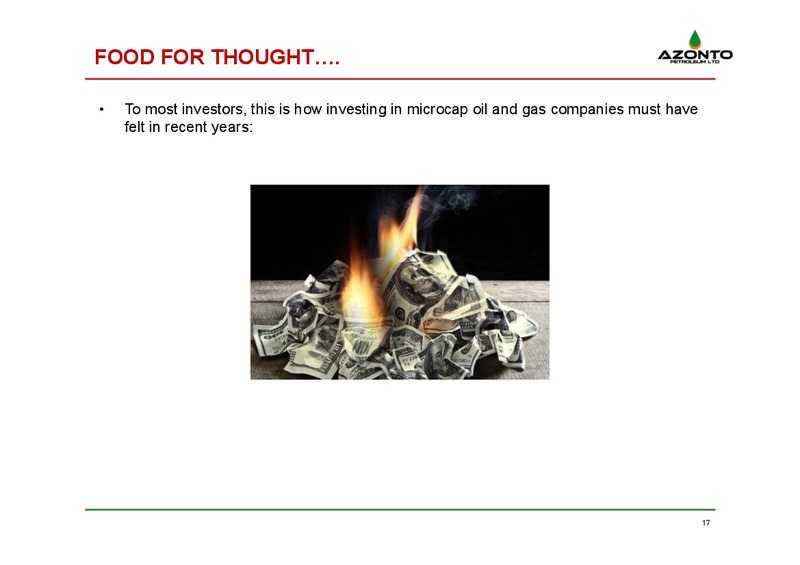 FOOD FOR THOUGHT….

AZONTO
PETROLEUM LTD

• To most investors, this is how investing in microcap oil and gas companies must have felt in recent years:

17